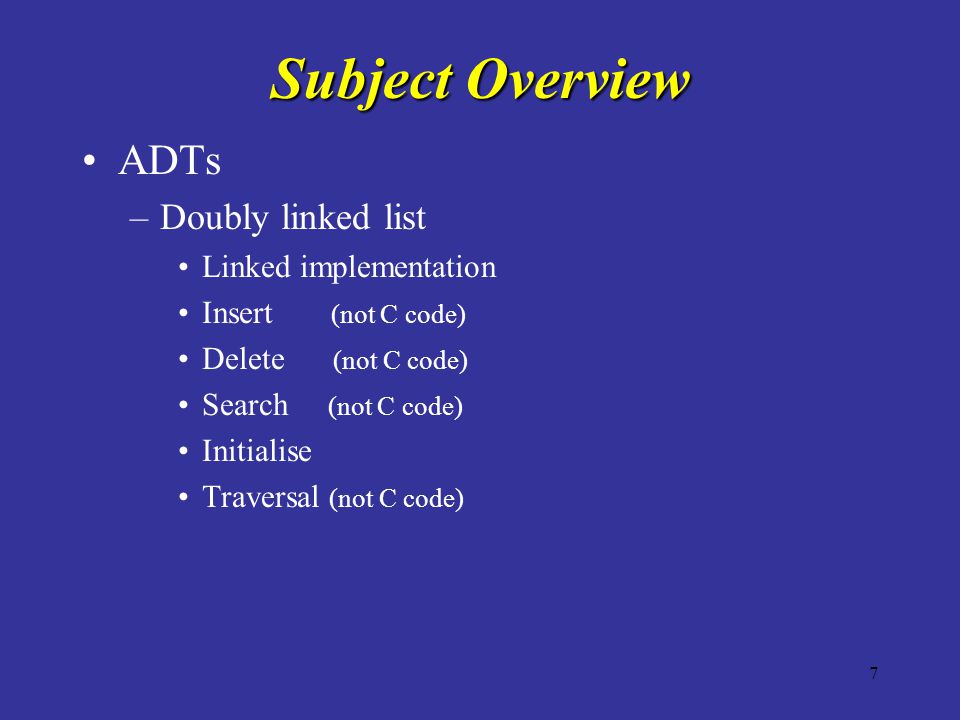 Subject Overview

• ADTs
– Doubly linked list
• Linked implementation
• Insert (not C code)
• Delete (not C code)
• Search (not C code)
• Initialise
• Traversal (not C code)

7